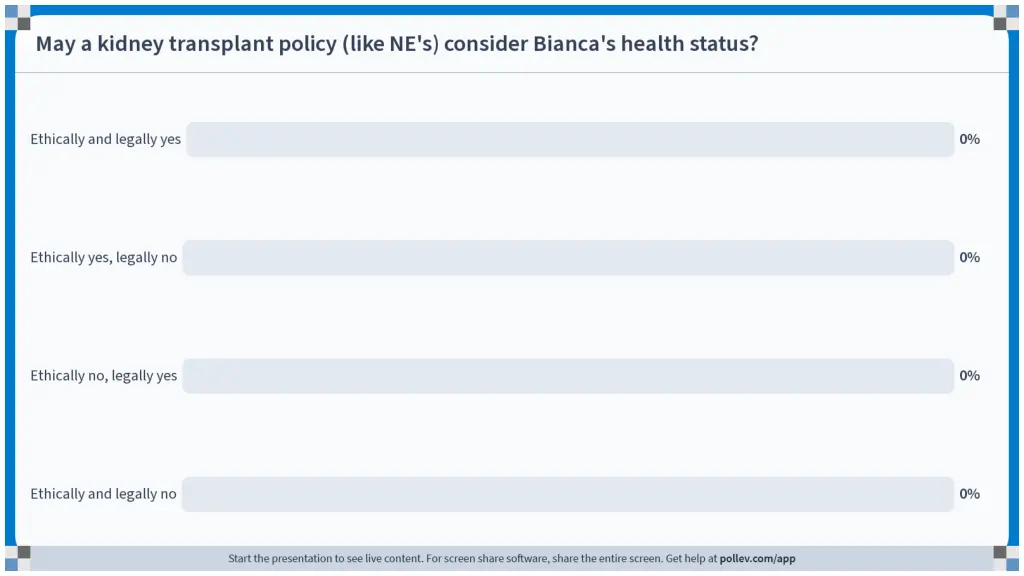 May a kidney transplant policy (like NE's) consider Bianca's health status?

Ethically and legally yes 0%

Ethically yes, legally no 0%

Ethically no, legally yes 0%

Ethically and legally no 0%

Start the presentation to see live content. For screen share software, share the entire screen. Get help at pollev.com/app